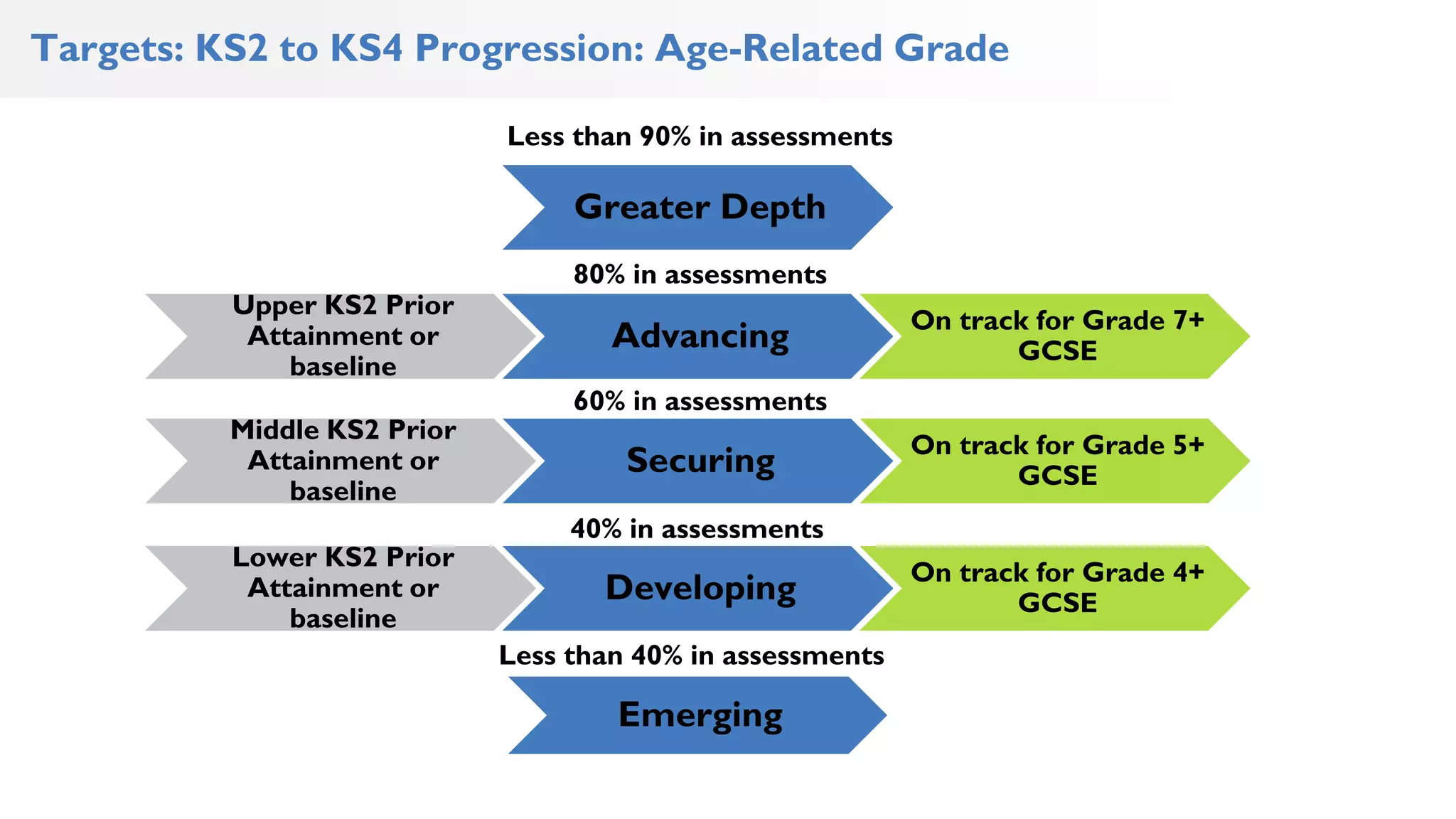 Targets: KS2 to KS4 Progression: Age-Related Grade

Less than 90% in assessments

Greater Depth

80% in assessments

Upper KS2 Prior Attainment or baseline

Advancing

On track for Grade 7+ GCSE

60% in assessments

Middle KS2 Prior Attainment or baseline

Securing

On track for Grade 5+ GCSE

40% in assessments

Lower KS2 Prior Attainment or baseline

Developing

On track for Grade 4+ GCSE

Less than 40% in assessments

Emerging